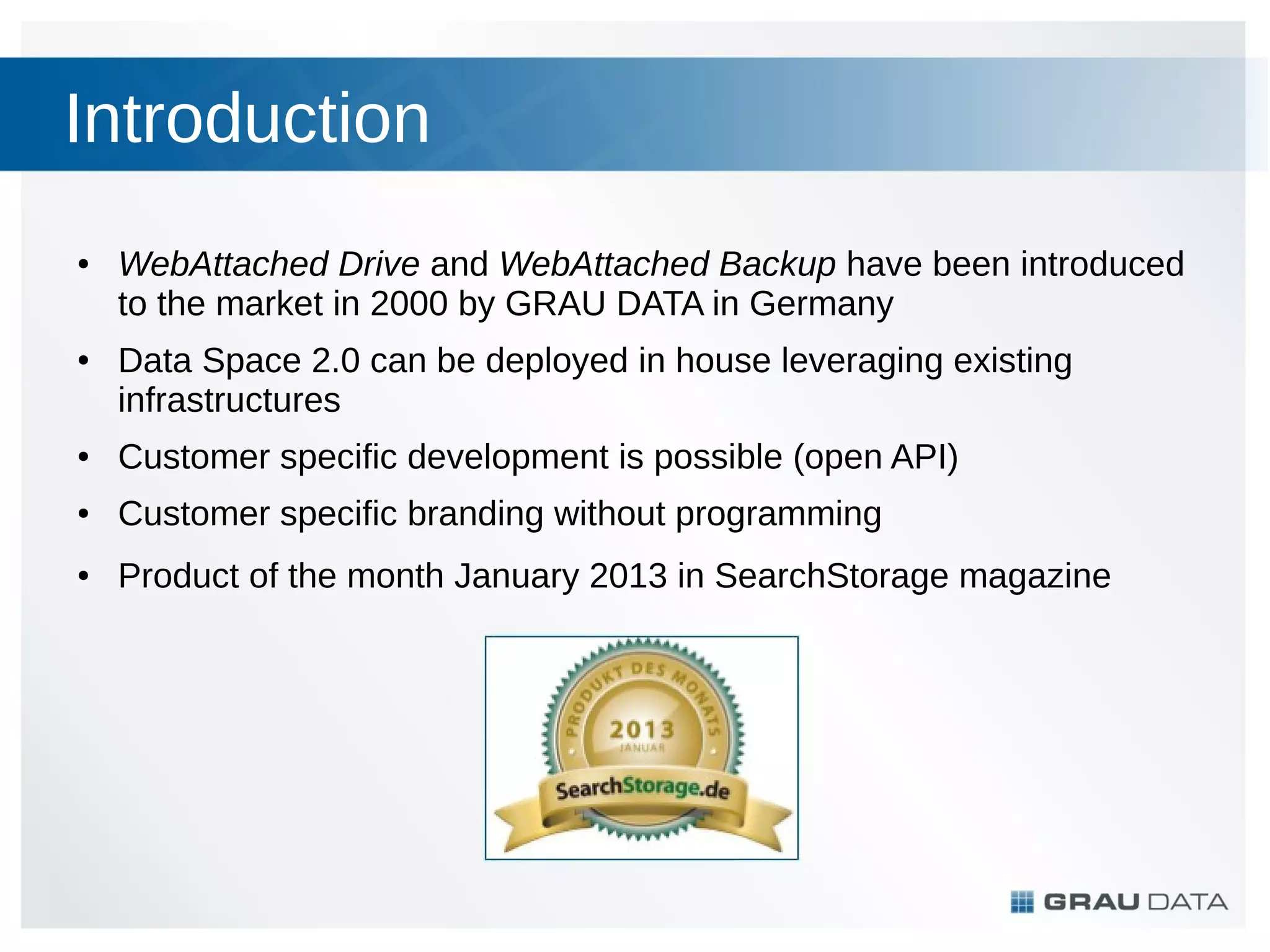 Introduction

• WebAttached Drive and WebAttached Backup have been introduced to the market in 2000 by GRAU DATA in Germany

• Data Space 2.0 can be deployed in house leveraging existing infrastructures

• Customer specific development is possible (open API)

• Customer specific branding without programming

• Product of the month January 2013 in SearchStorage magazine

PRODUKT DES MONATS
2013
JANUAR
SearchStorage.de

GRAU DATA